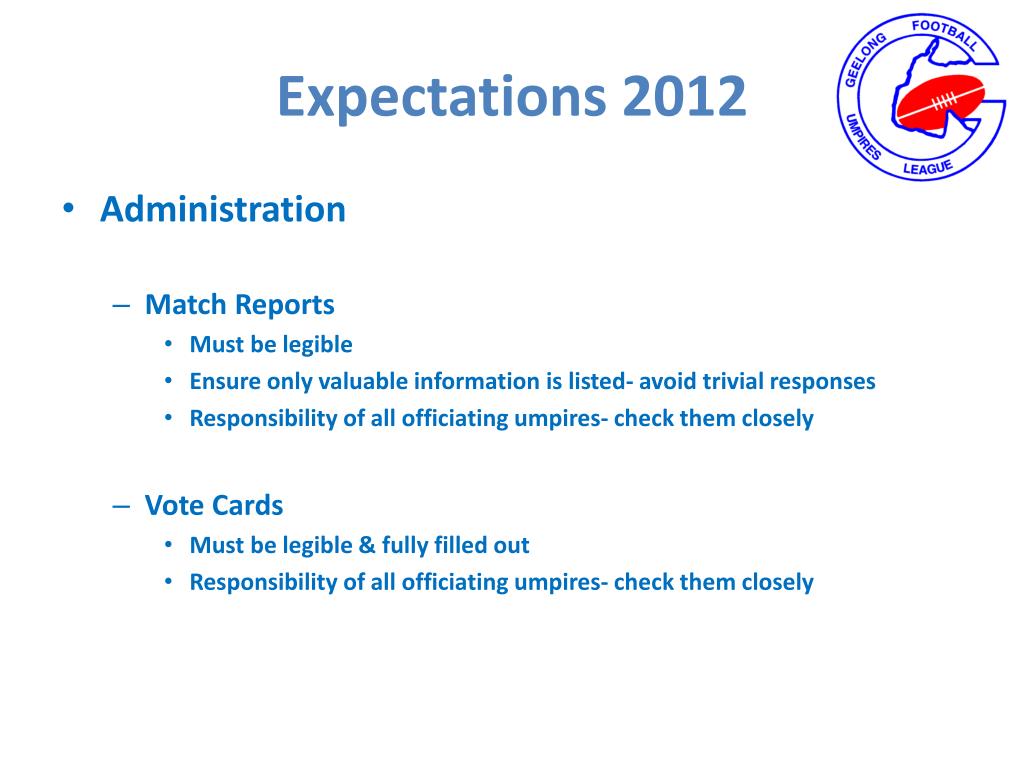 Expectations 2012

GEELONG FOOTBALL UMPIRES LEAGUE

• Administration

– Match Reports
• Must be legible
• Ensure only valuable information is listed- avoid trivial responses
• Responsibility of all officiating umpires- check them closely

– Vote Cards
• Must be legible & fully filled out
• Responsibility of all officiating umpires- check them closely